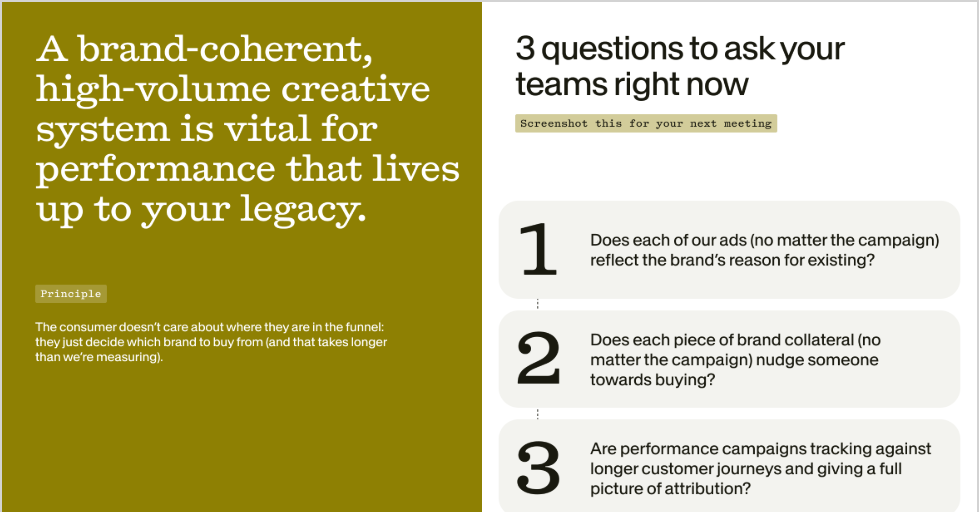 A brand-coherent, high-volume creative system is vital for performance that lives up to your legacy.

Principle

The consumer doesn't care about where they are in the funnel: they just decide which brand to buy from (and that takes longer than we're measuring).

3 questions to ask your teams right now

Screenshot this for your next meeting

1 Does each of our ads (no matter the campaign) reflect the brand's reason for existing?

2 Does each piece of brand collateral (no matter the campaign) nudge someone towards buying?

3 Are performance campaigns tracking against longer customer journeys and giving a full picture of attribution?